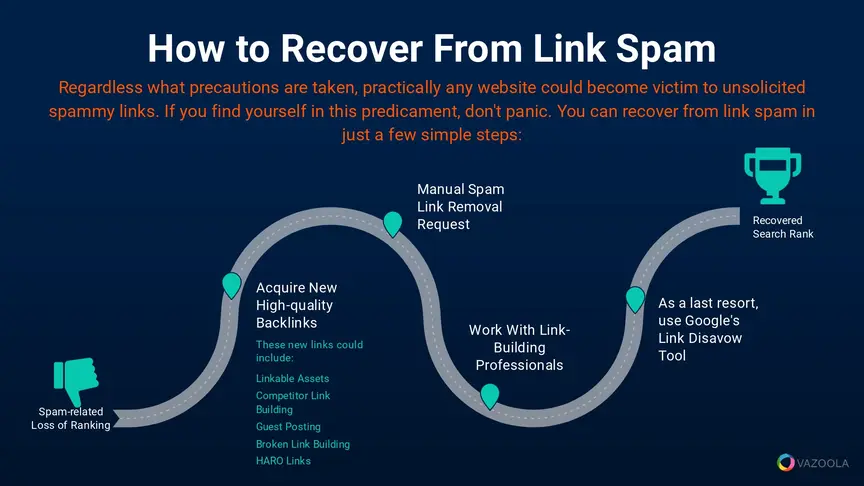 How to Recover From Link Spam

Regardless what precautions are taken, practically any website could become victim to unsolicited spammy links. If you find yourself in this predicament, don't panic. You can recover from link spam in just a few simple steps:

Spam-related Loss of Ranking

Acquire New High-quality Backlinks

These new links could include:

Linkable Assets

Competitor Link Building

Guest Posting

Broken Link Building

HARO Links

Manual Spam Link Removal Request

Work With Link-Building Professionals

As a last resort, use Google's Link Disavow Tool

Recovered Search Rank

VAZOOLA